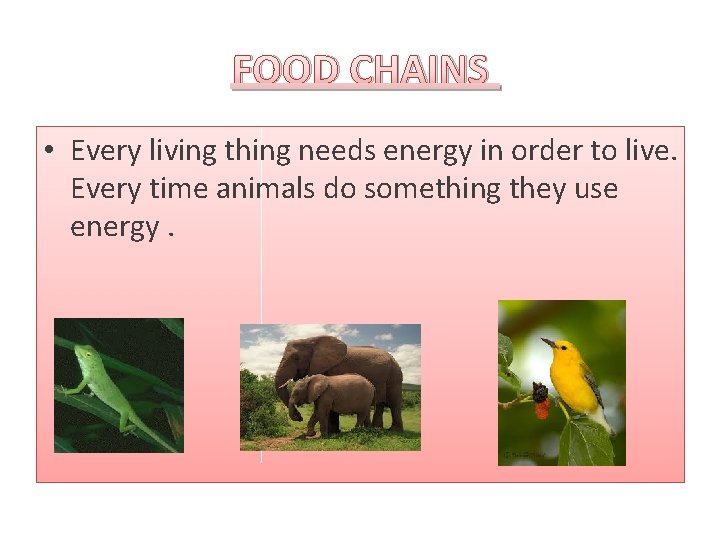 FOOD CHAINS

• Every living thing needs energy in order to live. Every time animals do something they use energy .